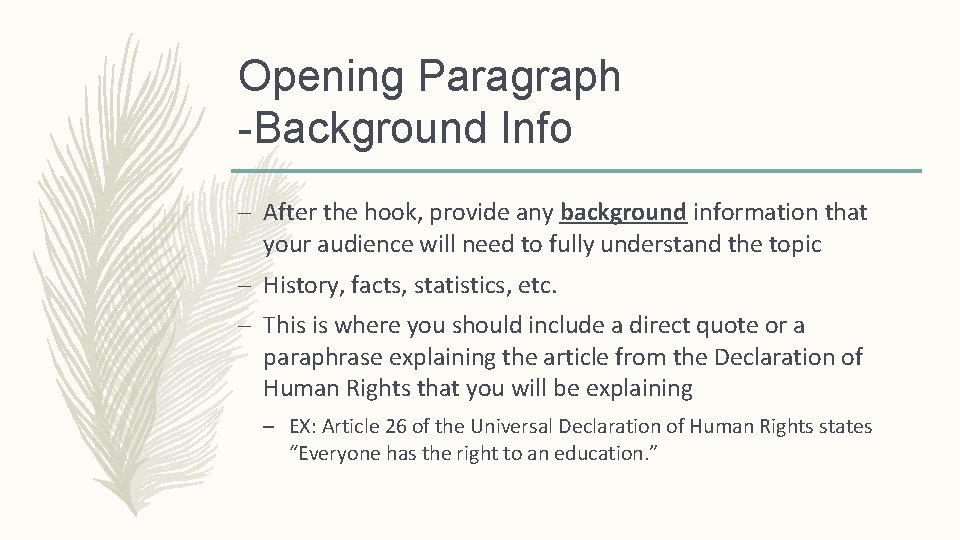 Opening Paragraph
-Background Info

– After the hook, provide any background information that your audience will need to fully understand the topic

– History, facts, statistics, etc.

– This is where you should include a direct quote or a paraphrase explaining the article from the Declaration of Human Rights that you will be explaining

– EX: Article 26 of the Universal Declaration of Human Rights states “Everyone has the right to an education.”